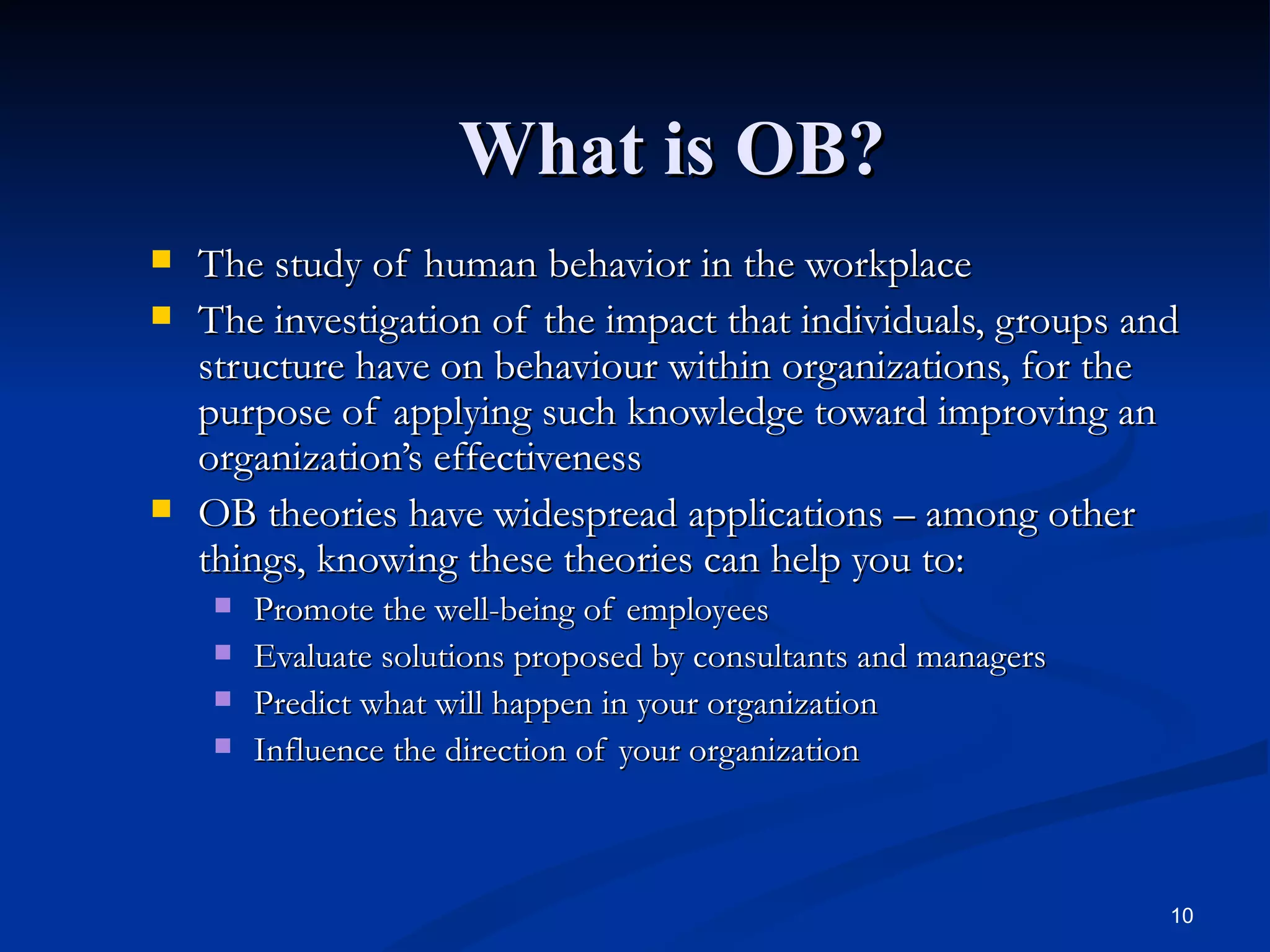 What is OB?

- The study of human behavior in the workplace
- The investigation of the impact that individuals, groups and structure have on behaviour within organizations, for the purpose of applying such knowledge toward improving an organization’s effectiveness
- OB theories have widespread applications – among other things, knowing these theories can help you to:
  - Promote the well-being of employees
  - Evaluate solutions proposed by consultants and managers
  - Predict what will happen in your organization
  - Influence the direction of your organization

10